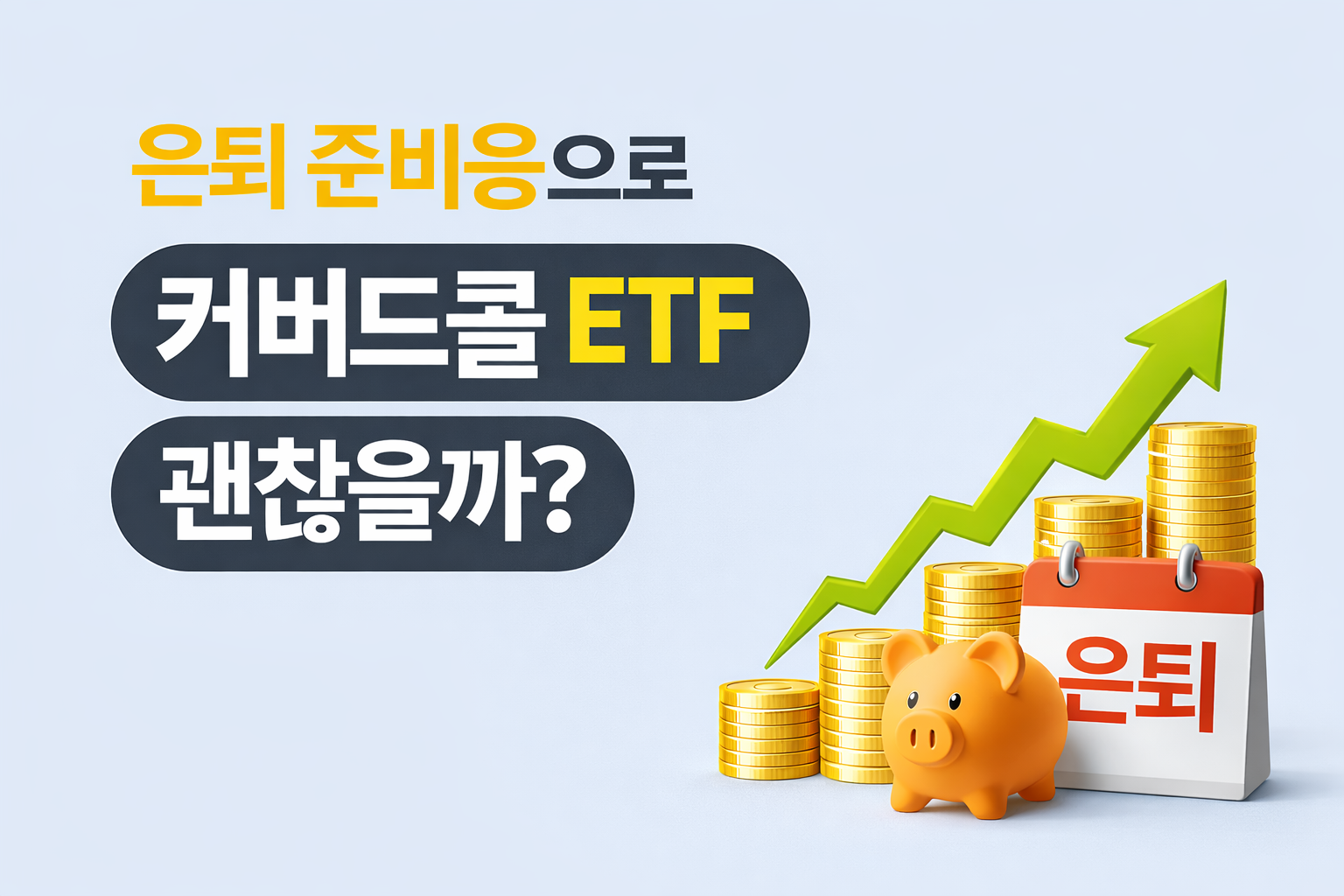 은퇴 준비용으로

커버드콜 ETF

괜찮을까?

은퇴